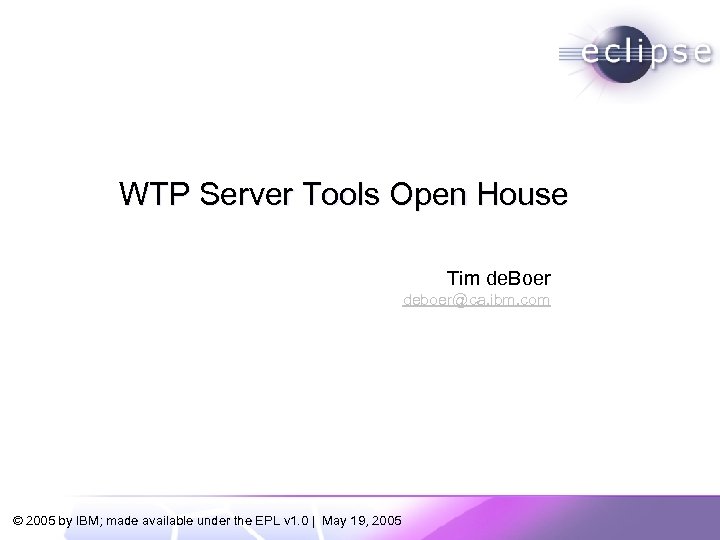 eclipse

WTP Server Tools Open House

Tim deBoer
deboer@ca.ibm.com

© 2005 by IBM; made available under the EPL v1.0 | May 19, 2005